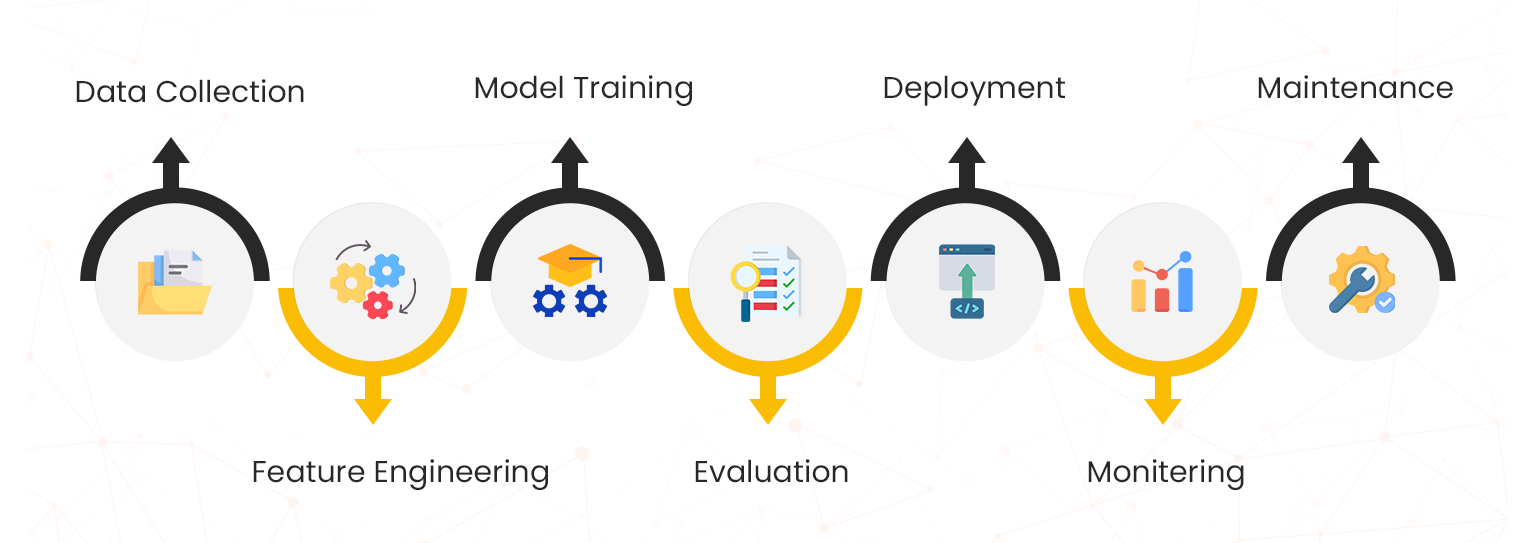 Data Collection

Feature Engineering

Model Training

Evaluation

Deployment

Monitering

Maintenance